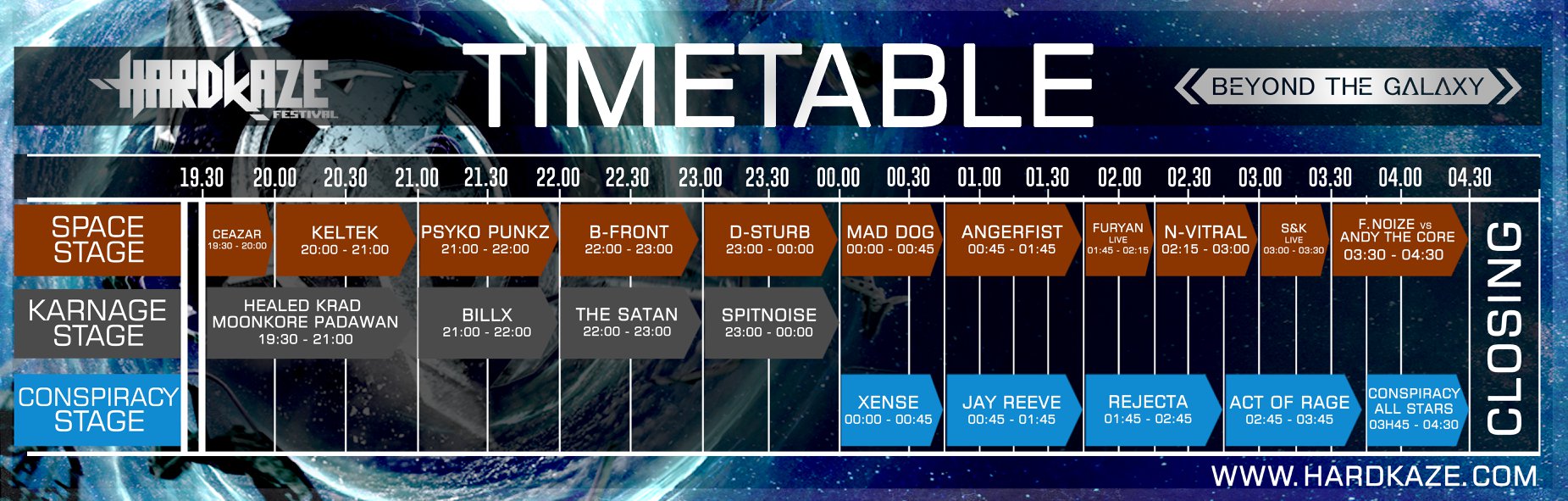 HARDKAZE FESTIVAL

TIMETABLE

BEYOND THE GALAXY

19.30 20.00 20.30 21.00 21.30 22.00 22.30 23.00 23.30 00.00 00.30 01.00 01.30 02.00 02.30 03.00 03.30 04.00 04.30

SPACE STAGE

CEAZAR 19:30 - 20:00

KELTEK 20:00 - 21:00

PSYKO PUNKZ 21:00 - 22:00

B-FRONT 22:00 - 23:00

D-STURB 23:00 - 00:00

MAD DOG 00:00 - 00:45

ANGERFIST 00:45 - 01:45

FURYAN LIVE 01:45 - 02:15

N-VITRAL 02:15 - 03:00

S&K LIVE 03:00 - 03:30

F.NOIZE VS ANDY THE CORE 03:30 - 04:30

KARNAGE STAGE

HEALED KRAD MOONKORE PADAWAN 19:30 - 21:00

BILLX 21:00 - 22:00

THE SATAN 22:00 - 23:00

SPITNOISE 23:00 - 00:00

CONSPIRACY STAGE

XENSE 00:00 - 00:45

JAY REEVE 00:45 - 01:45

REJECTA 01:45 - 02:45

ACT OF RAGE 02:45 - 03:45

CONSPIRACY ALL STARS 03H45 - 04:30

CLOSING

WWW.HARDKAZE.COM